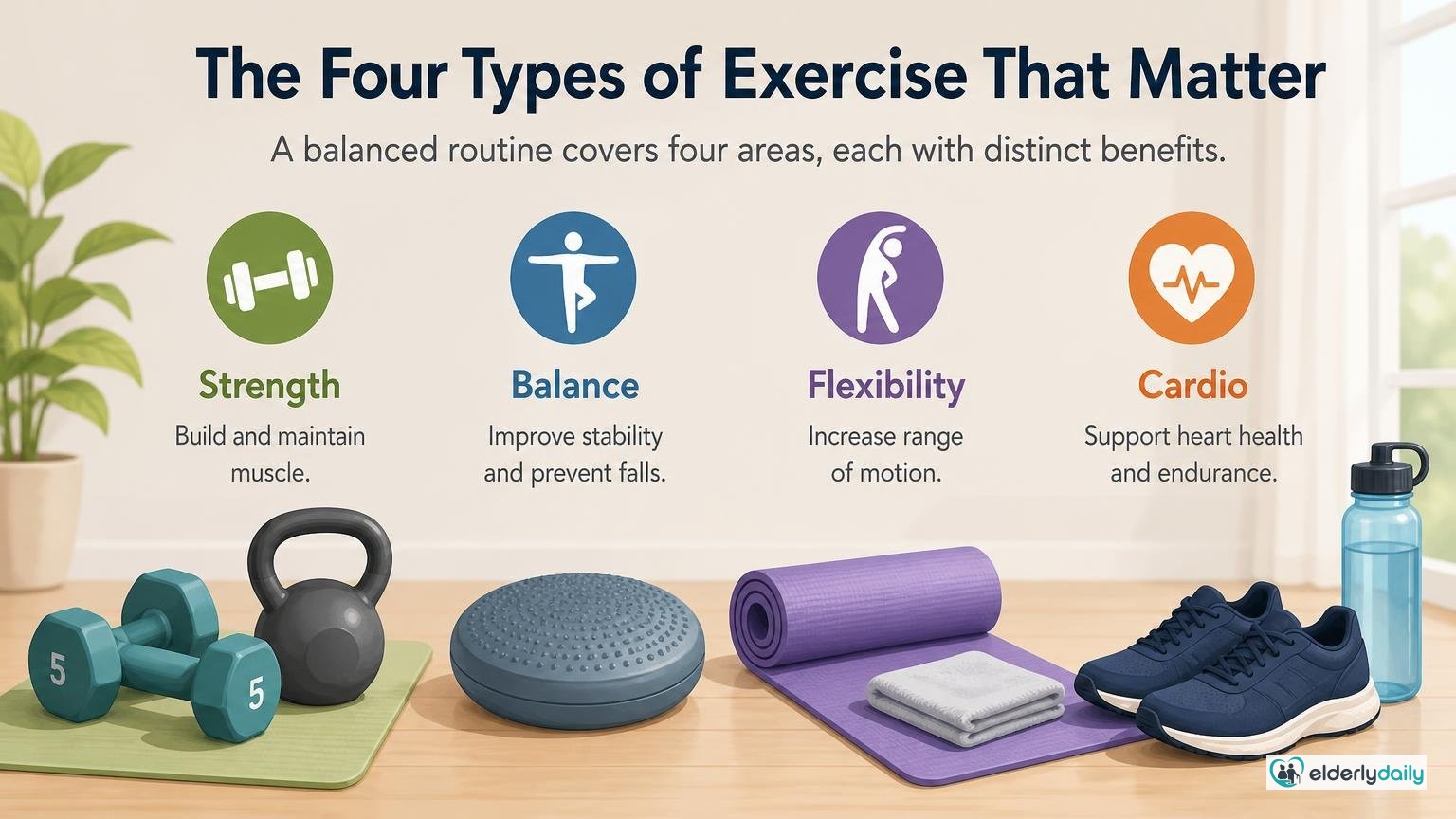 The Four Types of Exercise That Matter

A balanced routine covers four areas, each with distinct benefits.

Strength
Build and maintain muscle.

Balance
Improve stability and prevent falls.

Flexibility
Increase range of motion.

Cardio
Support heart health and endurance.

5

5

elderlydaily